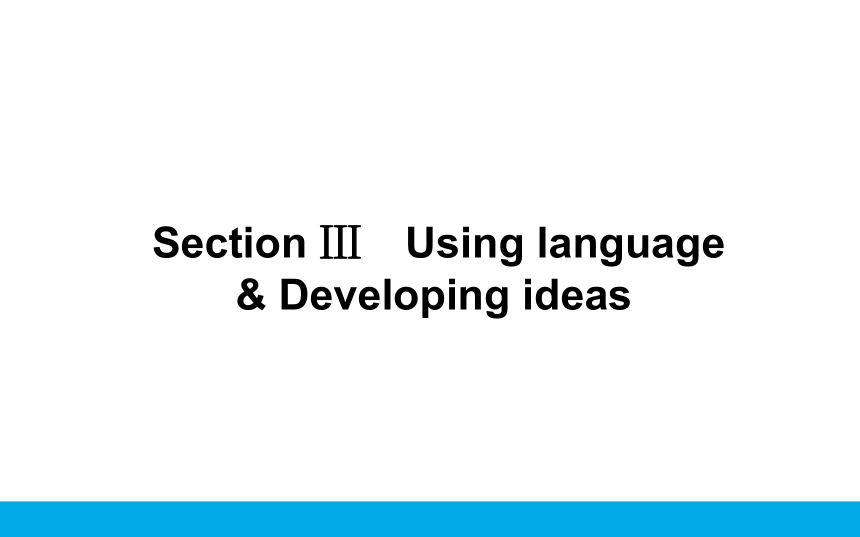 Section Ⅲ　Using language & Developing ideas